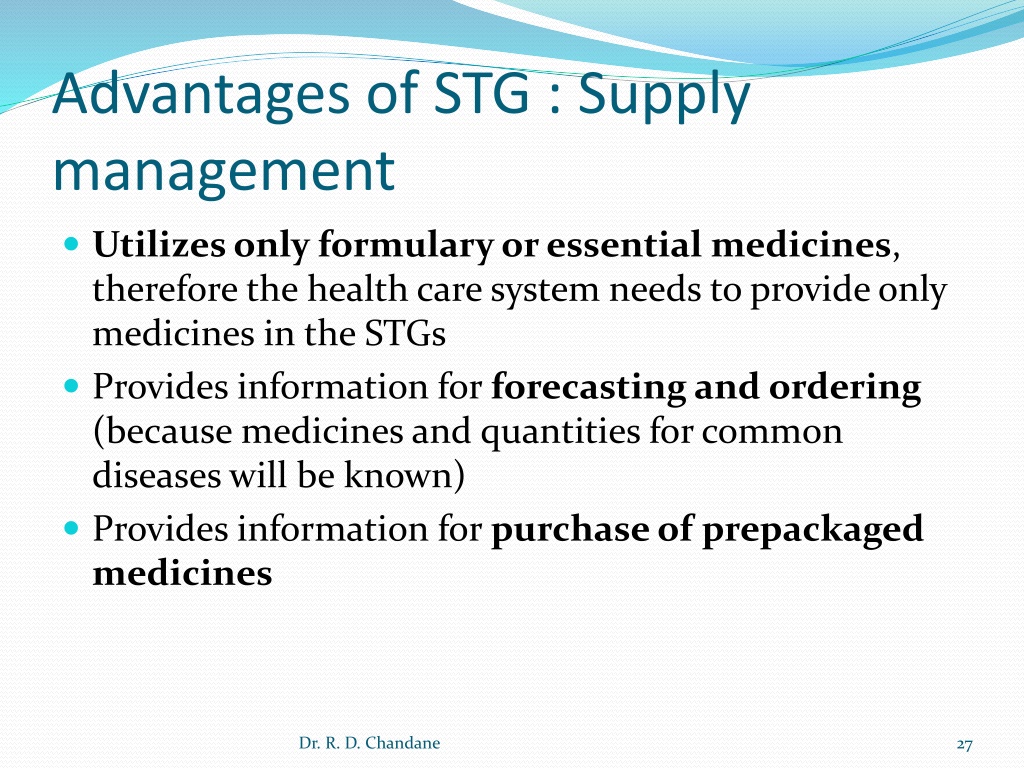 Advantages of STG : Supply management

Utilizes only formulary or essential medicines, therefore the health care system needs to provide only medicines in the STGs

Provides information for forecasting and ordering (because medicines and quantities for common diseases will be known)

Provides information for purchase of prepackaged medicines

Dr. R. D. Chandane

27